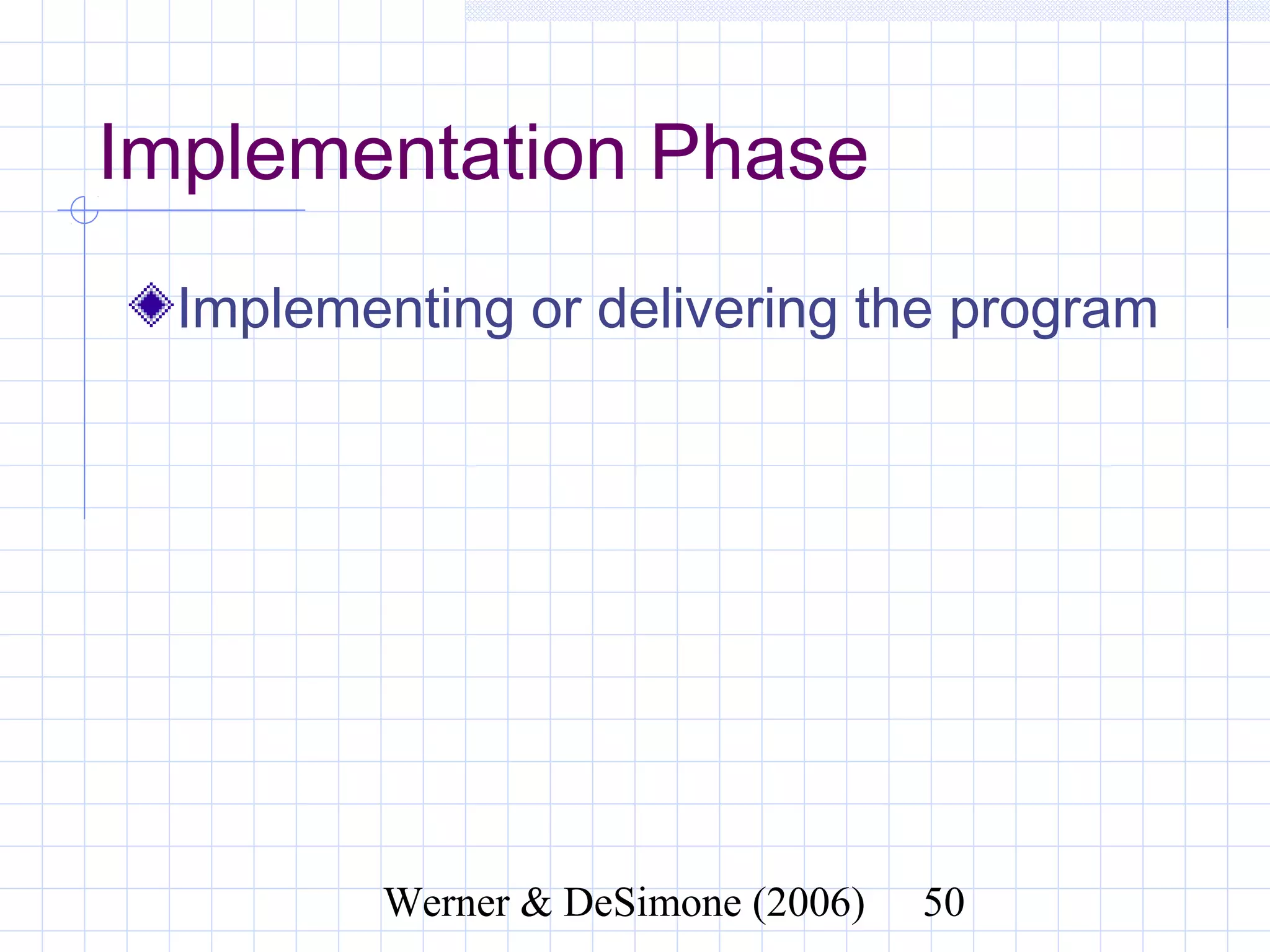 Implementation Phase

Implementing or delivering the program

Werner & DeSimone (2006) 50